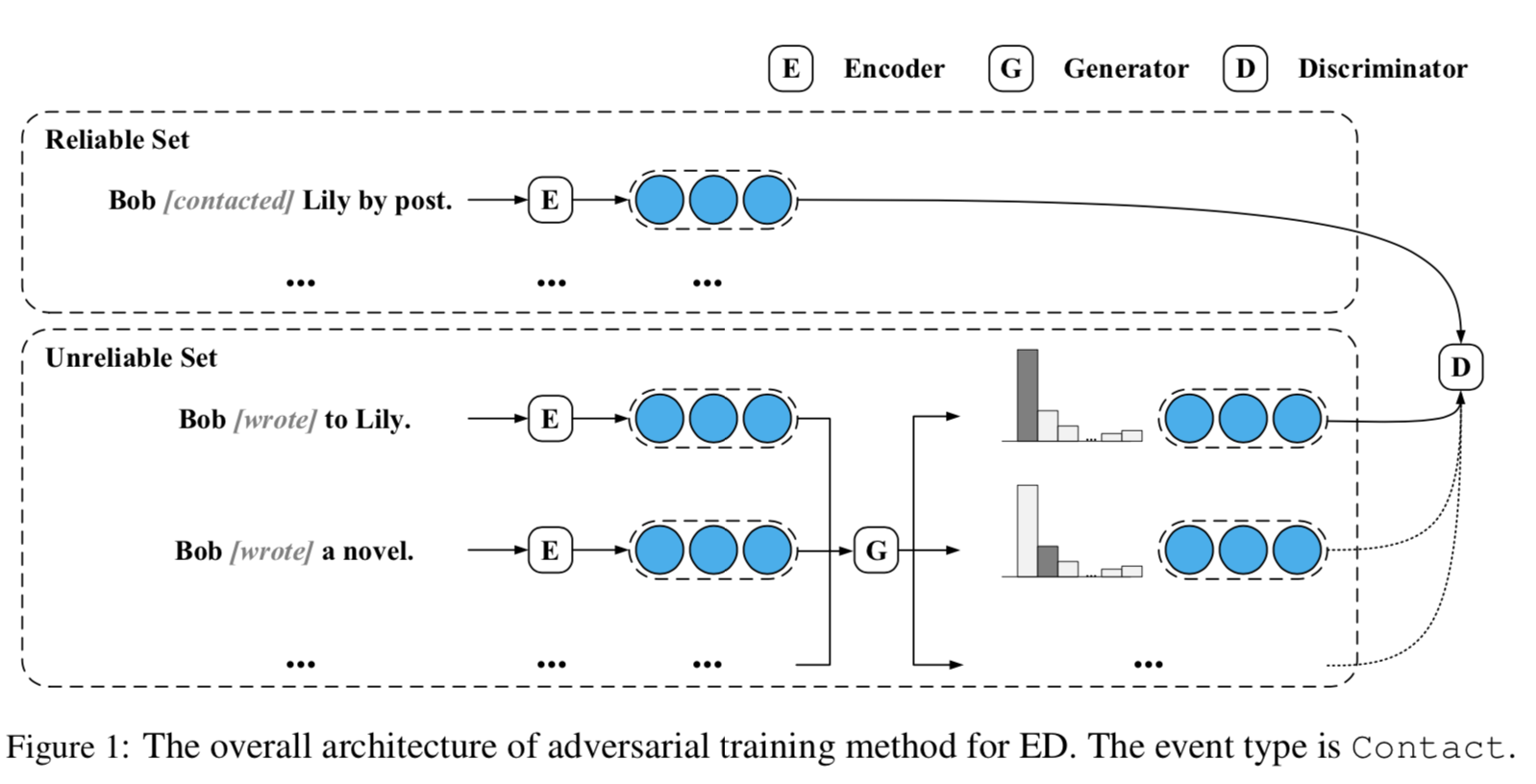 E Encoder G Generator D Discriminator

Reliable Set

Bob [contacted] Lily by post. E

... ... ...

Unreliable Set

Bob [wrote] to Lily. E

Bob [wrote] a novel. E G

... ... ... ...

D

Figure 1: The overall architecture of adversarial training method for ED. The event type is Contact.